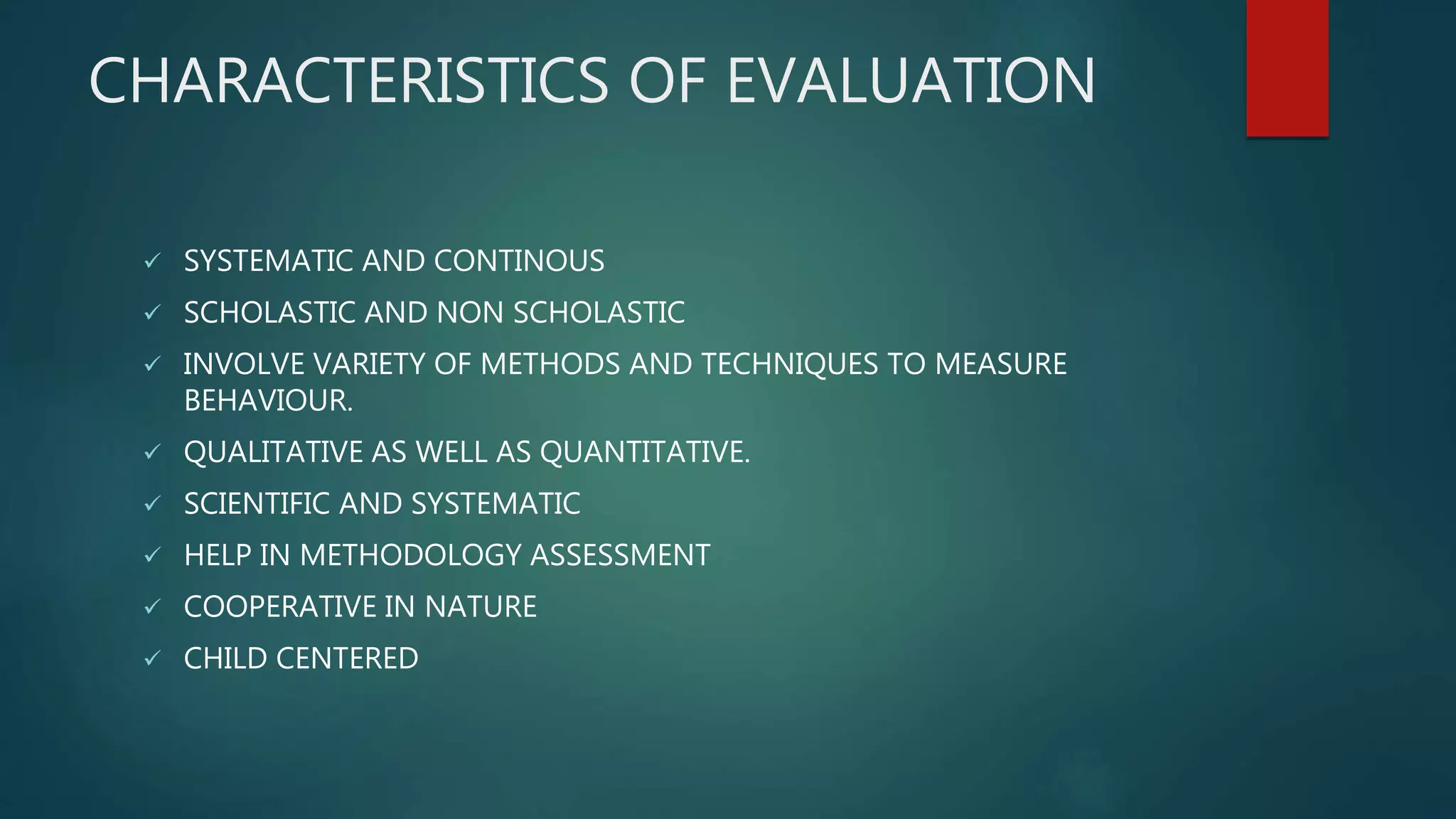 CHARACTERISTICS OF EVALUATION

✓ SYSTEMATIC AND CONTINOUS
✓ SCHOLASTIC AND NON SCHOLASTIC
✓ INVOLVE VARIETY OF METHODS AND TECHNIQUES TO MEASURE BEHAVIOUR.
✓ QUALITATIVE AS WELL AS QUANTITATIVE.
✓ SCIENTIFIC AND SYSTEMATIC
✓ HELP IN METHODOLOGY ASSESSMENT
✓ COOPERATIVE IN NATURE
✓ CHILD CENTERED